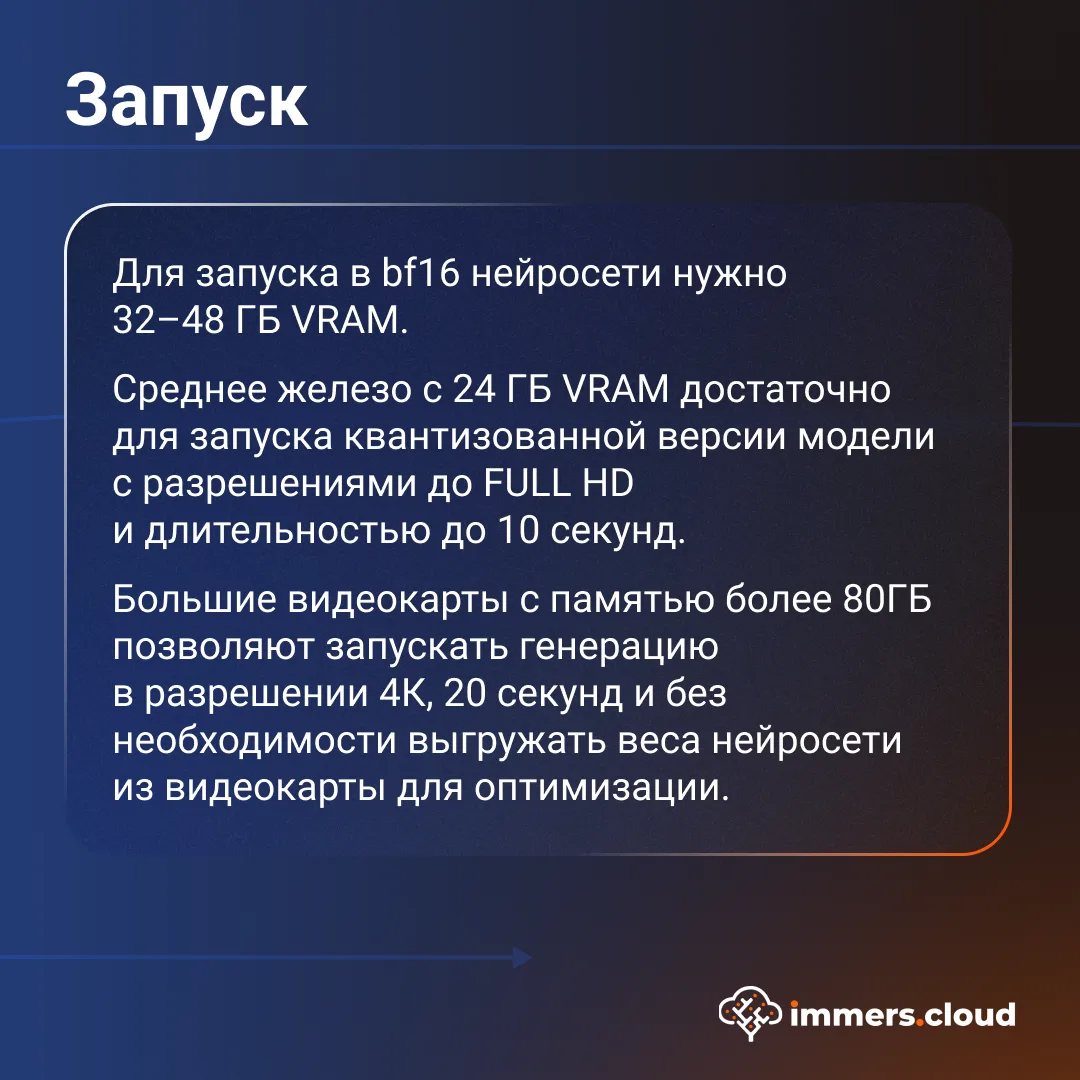 Запуск

Для запуска в bf16 нейросети нужно 32–48 ГБ VRAM.

Среднее железо с 24 ГБ VRAM достаточно для запуска квантизованной версии модели с разрешениями до FULL HD и длительностью до 10 секунд.

Большие видеокарты с памятью более 80ГБ позволяют запускать генерацию в разрешении 4К, 20 секунд и без необходимости выгружать веса нейросети из видеокарты для оптимизации.

immers.cloud